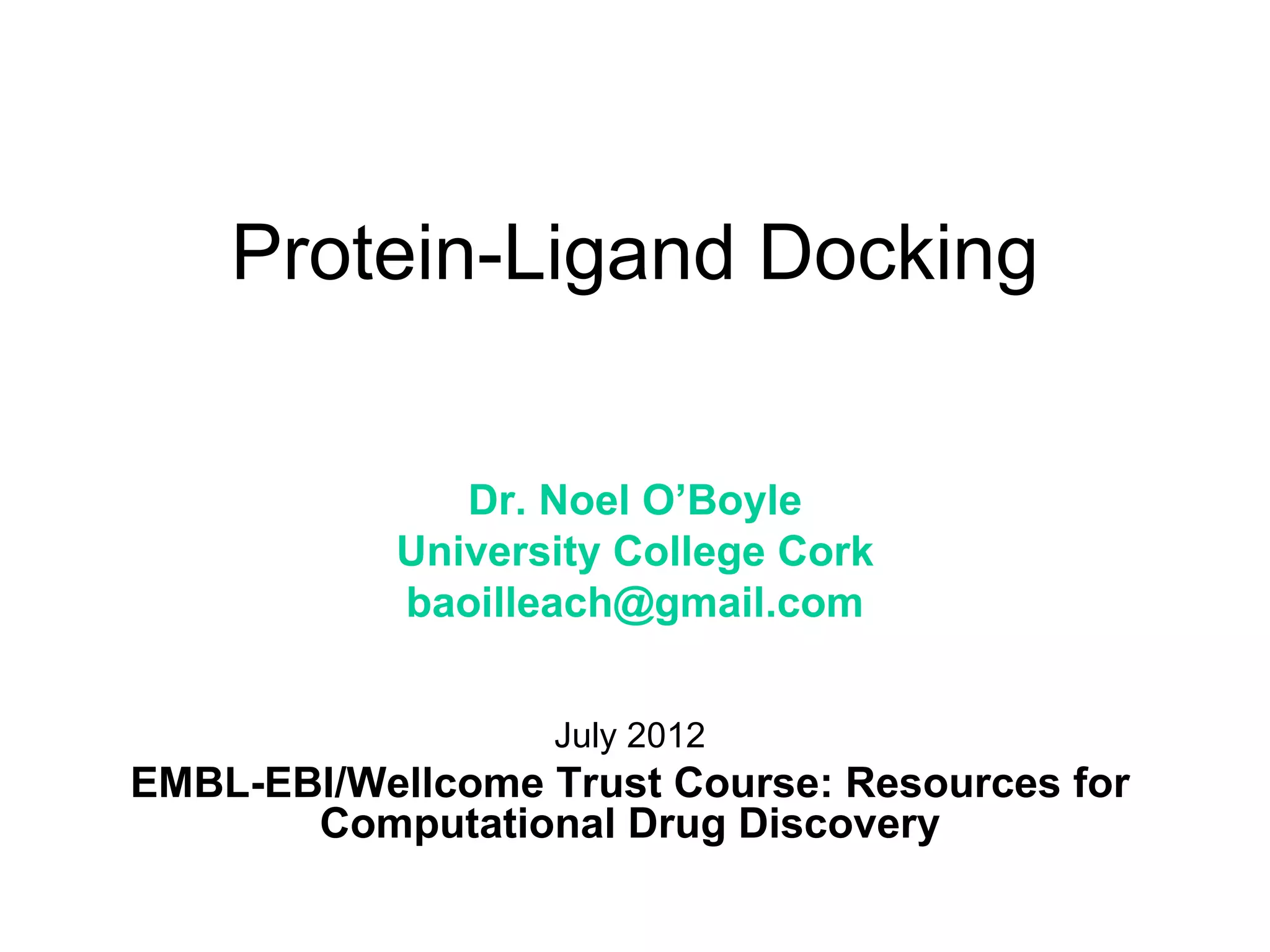 Protein-Ligand Docking

Dr. Noel O’Boyle
University College Cork
baoilleach@gmail.com

July 2012
EMBL-EBI/Wellcome Trust Course: Resources for Computational Drug Discovery